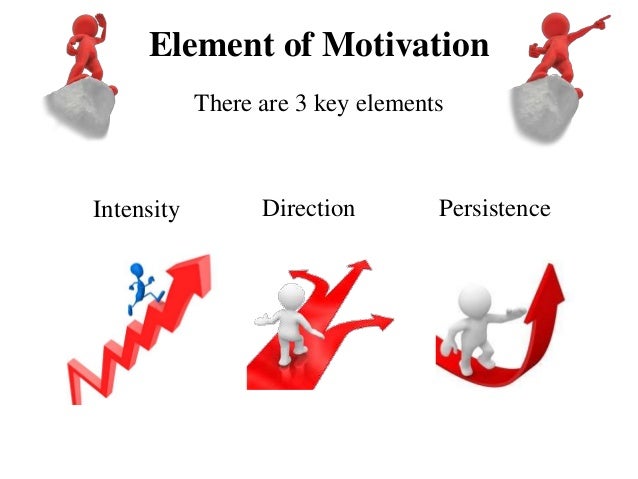 Element of Motivation

There are 3 key elements

Intensity

Direction

Persistence